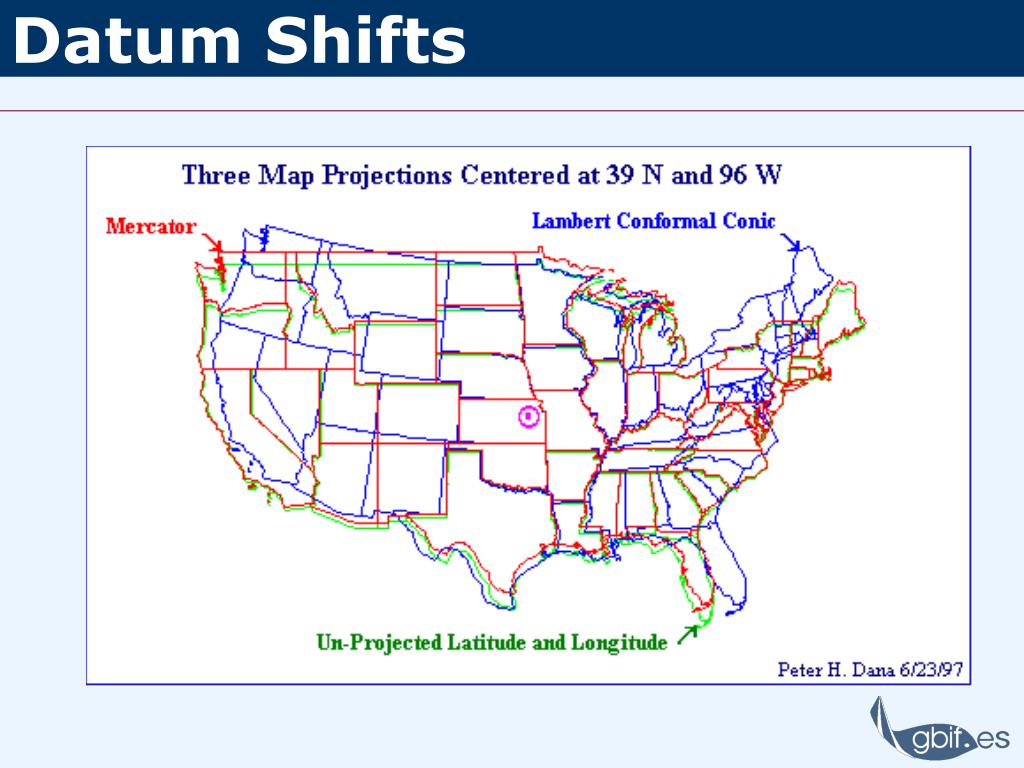 Datum Shifts

Three Map Projections Centered at 39 N and 96 W

Mercator

Lambert Conformal Conic

Un-Projected Latitude and Longitude

Peter H. Dana 6/23/97

gbif.es